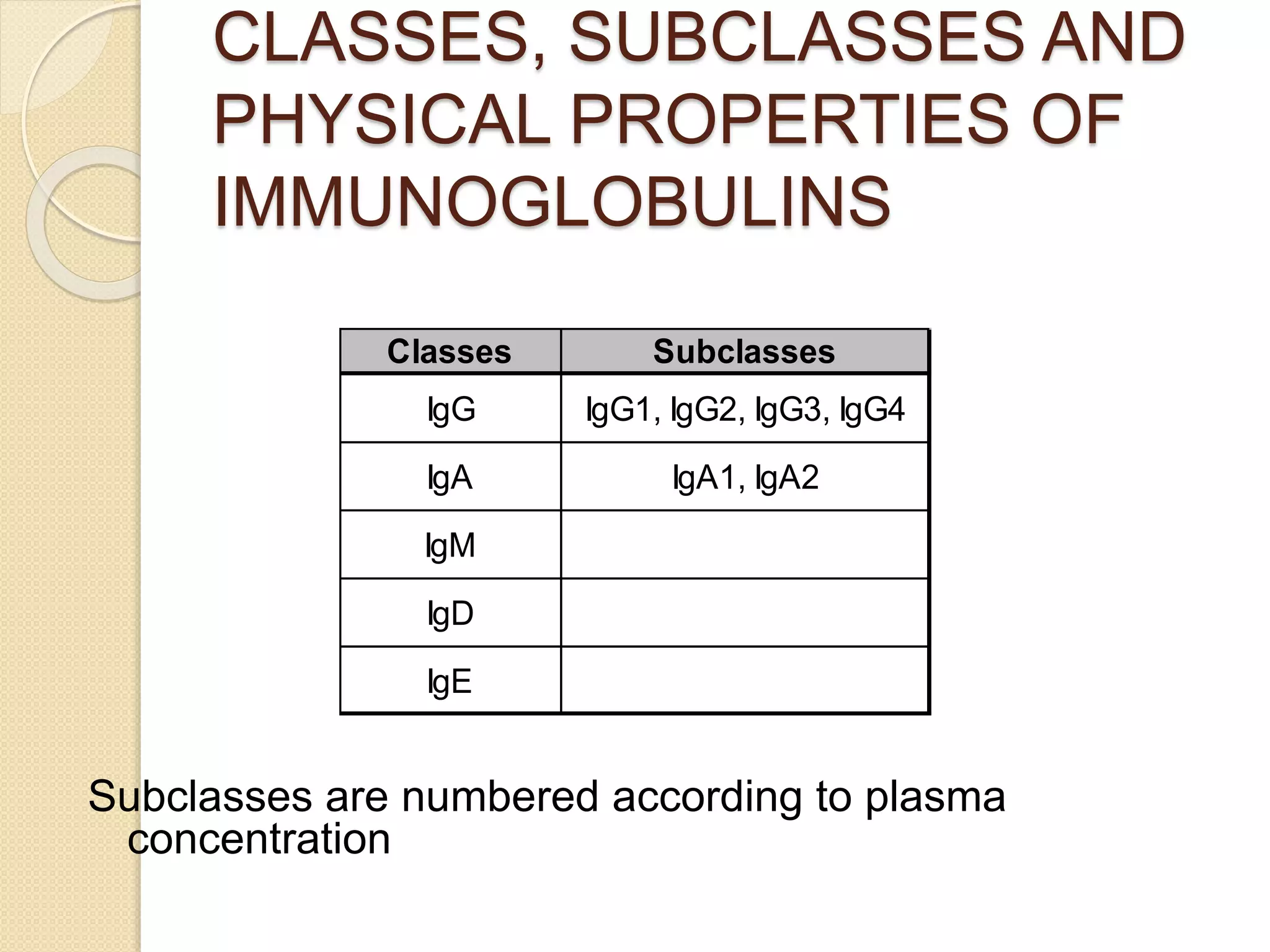 CLASSES, SUBCLASSES AND PHYSICAL PROPERTIES OF IMMUNOGLOBULINS

| Classes | Subclasses |
|---|---|
| IgG | IgG1, IgG2, IgG3, IgG4 |
| IgA | IgA1, IgA2 |
| IgM | |
| IgD | |
| IgE | |

Subclasses are numbered according to plasma concentration